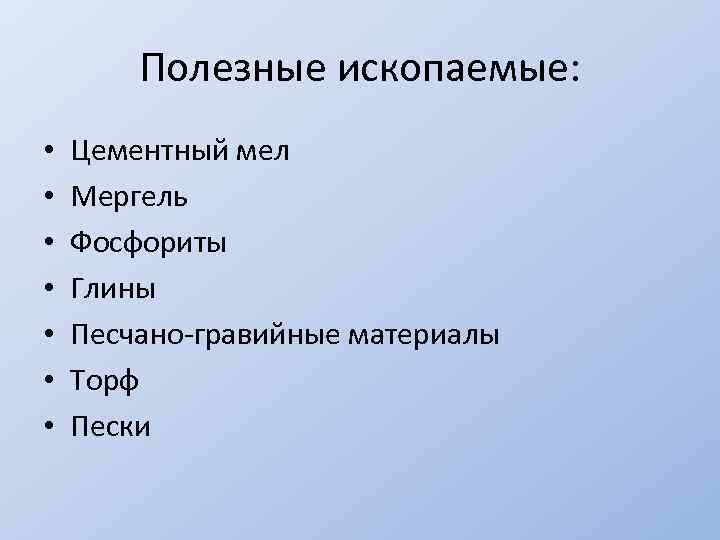 Полезные ископаемые:

• Цементный мел
• Мергель
• Фосфориты
• Глины
• Песчано-гравийные материалы
• Торф
• Пески